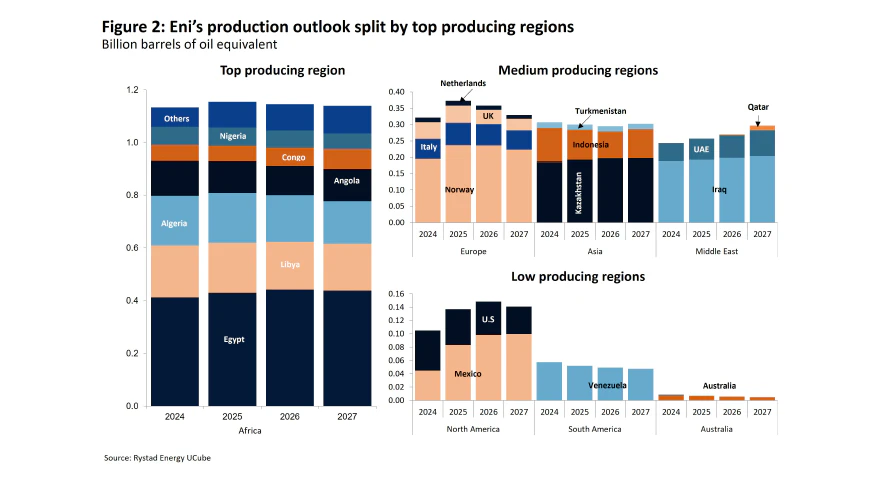 Figure 2: Eni's production outlook split by top producing regions
Billion barrels of oil equivalent

Top producing region

1.2
1.0
0.8
0.6
0.4
0.2
0.0

Others
Nigeria
Congo
Angola
Algeria
Libya
Egypt

2024 2025 2026 2027
Africa

Medium producing regions

0.40
0.35
0.30
0.25
0.20
0.15
0.10
0.05
0.00

Netherlands
UK
Italy
Norway
Turkmenistan
Indonesia
Kazakhstan
Qatar
UAE
Iraq

2024 2025 2026 2027 2024 2025 2026 2027 2024 2025 2026 2027
Europe Asia Middle East

Low producing regions

0.16
0.14
0.12
0.10
0.08
0.06
0.04
0.02
0.00

U.S
Mexico
Venezuela
Australia

2024 2025 2026 2027 2024 2025 2026 2027 2024 2025 2026 2027
North America South America Australia

Source: Rystad Energy UCube